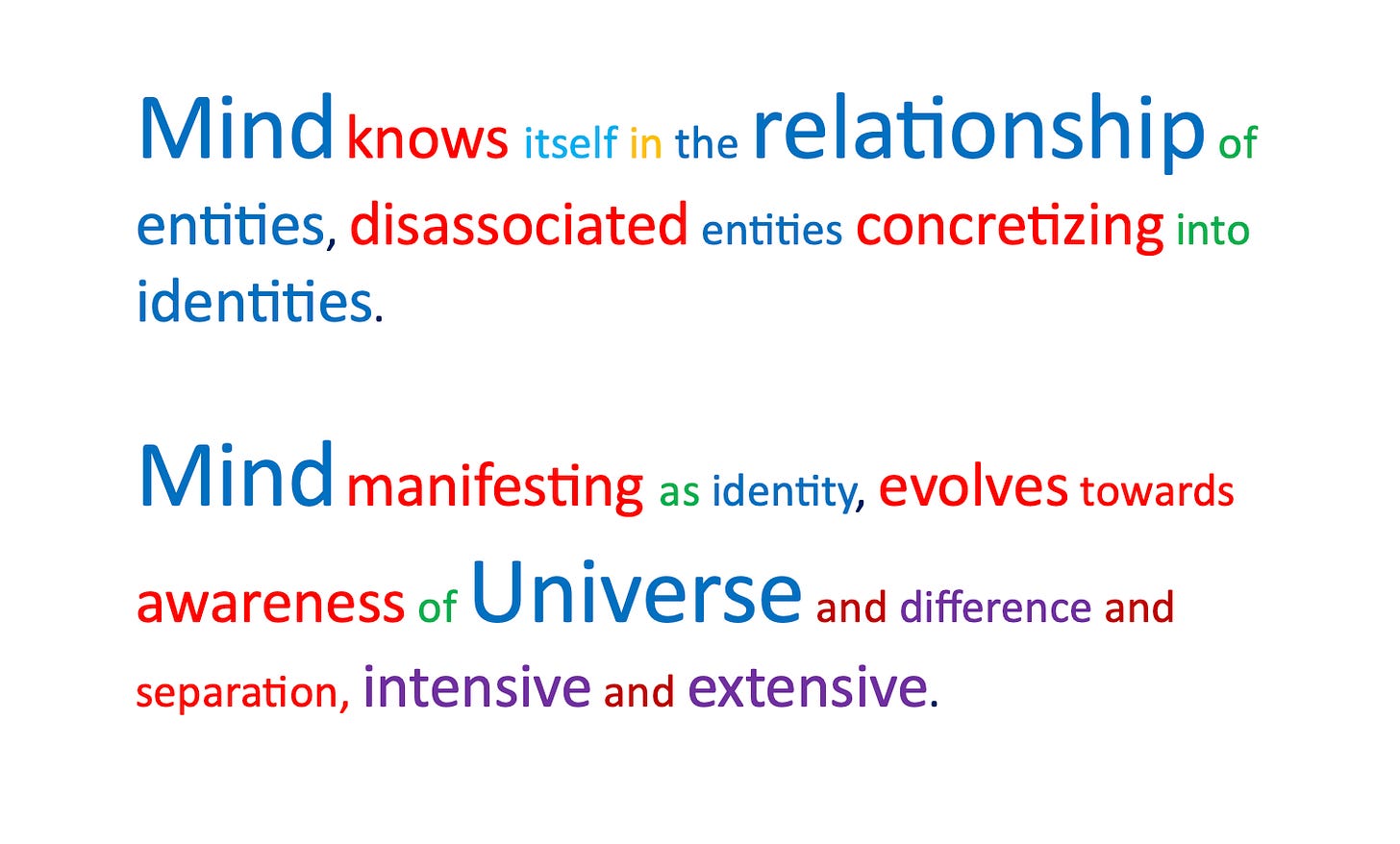 Mind knows itself in the relationship of entities, disassociated entities concretizing into identities.

Mind manifesting as identity, evolves towards awareness of Universe and difference and separation, intensive and extensive.